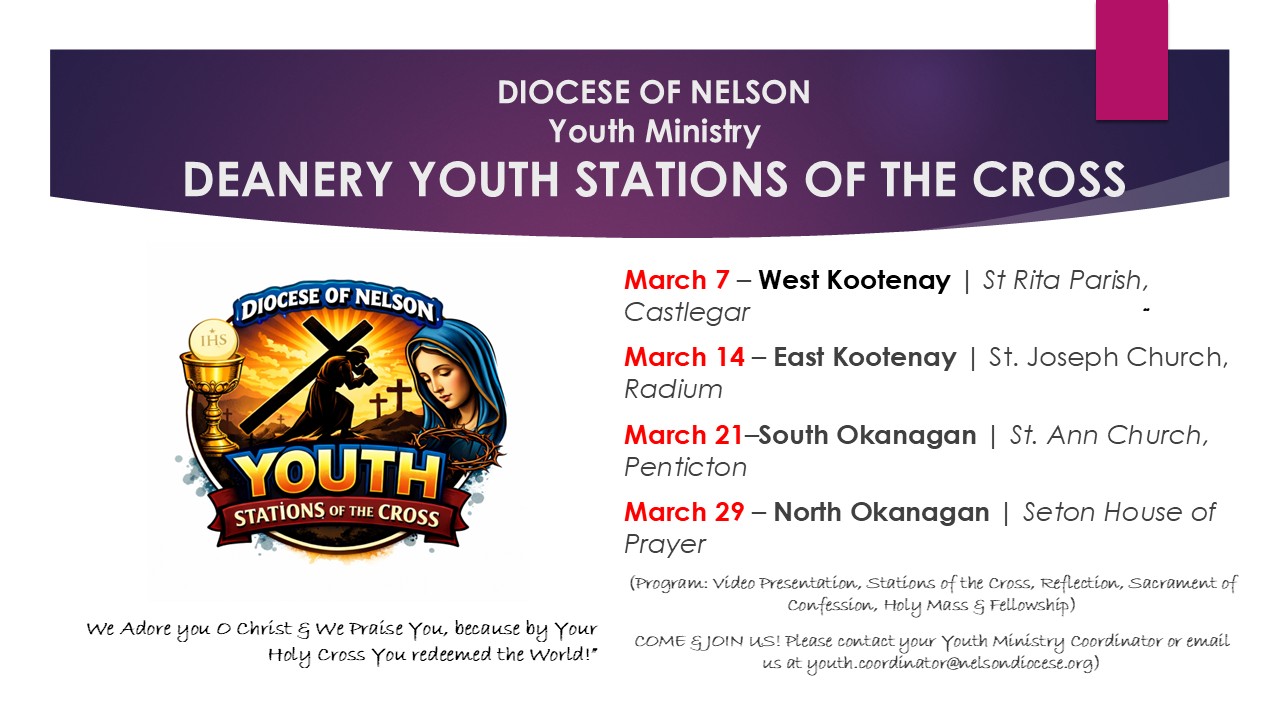 DIOCESE OF NELSON
Youth Ministry
DEANERY YOUTH STATIONS OF THE CROSS

DIOCESE OF NELSON
IHS
YOUTH
STATIONS OF THE CROSS

We Adore you O Christ & We Praise You, because by Your Holy Cross You redeemed the World!"

March 7 – West Kootenay | St Rita Parish, Castlegar

March 14 – East Kootenay | St. Joseph Church, Radium

March 21–South Okanagan | St. Ann Church, Penticton

March 29 – North Okanagan | Seton House of Prayer

(Program: Video Presentation, Stations of the Cross, Reflection, Sacrament of Confession, Holy Mass & Fellowship)

COME & JOIN US! Please contact your Youth Ministry Coordinator or email us at youth.coordinator@nelsondiocese.org)